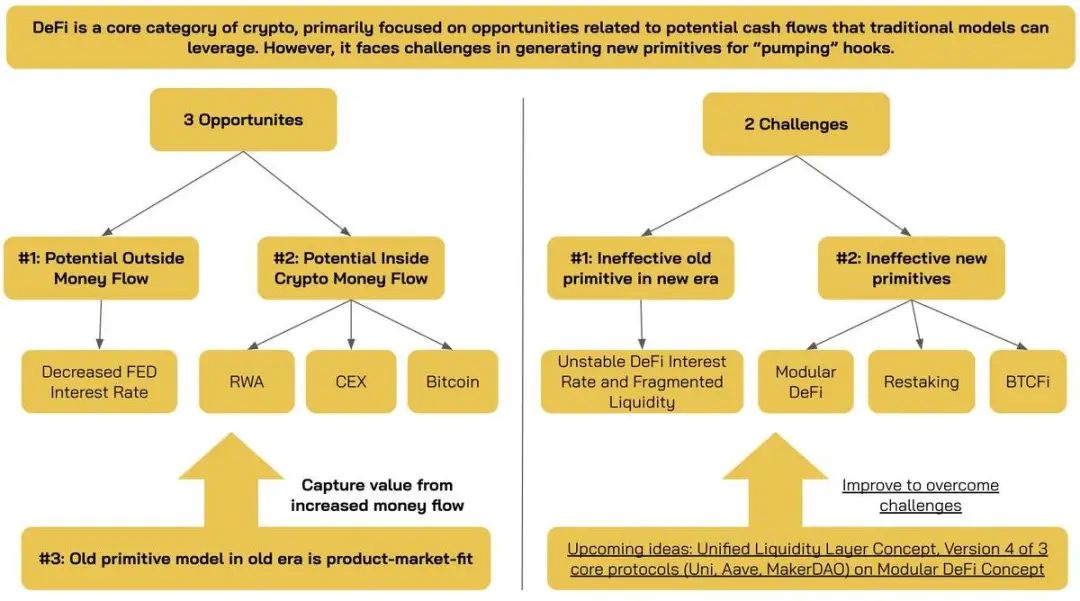 DeFi is a core category of crypto, primarily focused on opportunities related to potential cash flows that traditional models can leverage. However, it faces challenges in generating new primitives for "pumping" hooks.

3 Opportunites

#1: Potential Outside Money Flow

#2: Potential Inside Crypto Money Flow

Decreased FED Interest Rate

RWA

CEX

Bitcoin

Capture value from increased money flow

#3: Old primitive model in old era is product-market-fit

2 Challenges

#1: Ineffective old primitive in new era

#2: Ineffective new primitives

Unstable DeFi Interest Rate and Fragmented Liquidity

Modular DeFi

Restaking

BTCFi

Improve to overcome challenges

Upcoming ideas: Unified Liquidity Layer Concept, Version 4 of 3 core protocols (Uni, Aave, MakerDAO) on Modular DeFi Concept